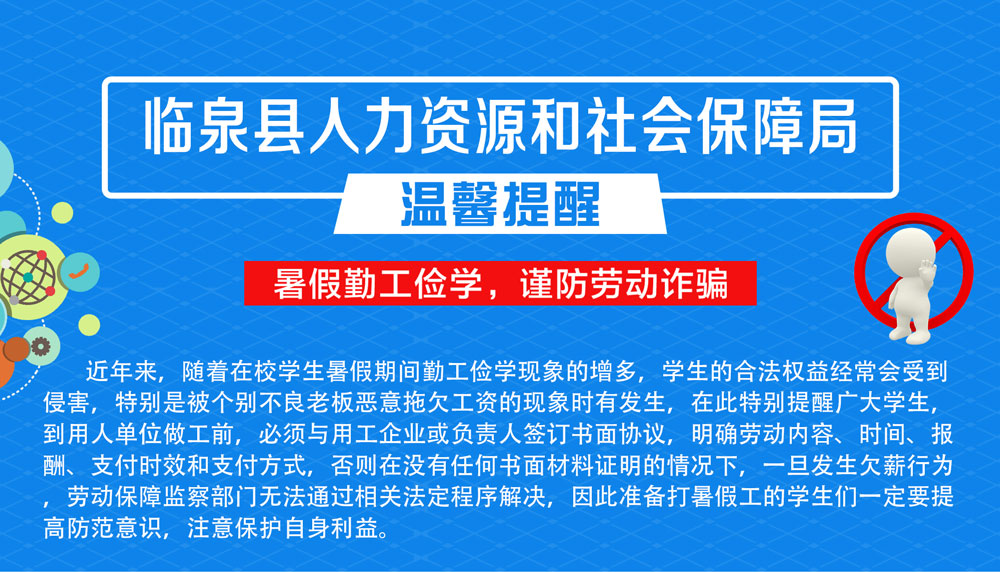 临泉县人力资源和社会保障局

温馨提醒

暑假勤工俭学，谨防劳动诈骗

近年来，随着在校学生暑假期间勤工俭学现象的增多，学生的合法权益经常会受到侵害，特别是被个别不良老板恶意拖欠工资的现象时有发生，在此特别提醒广大学生，到用人单位做工前，必须与用工企业或负责人签订书面协议，明确劳动内容、时间、报酬、支付时效和支付方式，否则在没有任何书面材料证明的情况下，一旦发生欠薪行为，劳动保障监察部门无法通过相关法定程序解决，因此准备打暑假工的学生们一定要提高防范意识，注意保护自身利益。